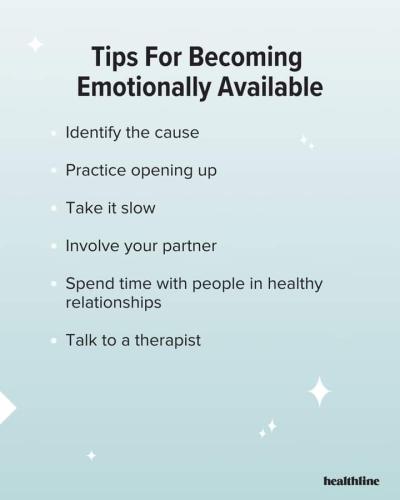 Tips For Becoming Emotionally Available

• Identify the cause

• Practice opening up

• Take it slow

• Involve your partner

• Spend time with people in healthy relationships

• Talk to a therapist

healthline